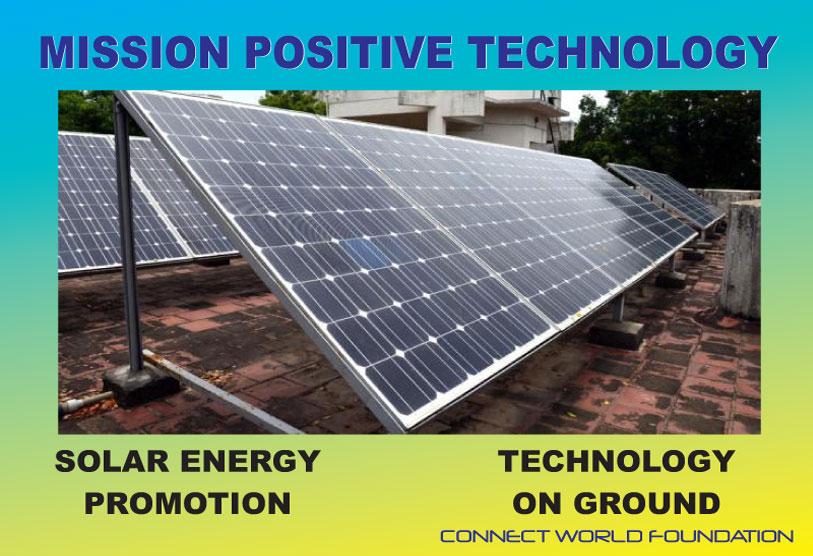 MISSION POSITIVE TECHNOLOGY

SOLAR ENERGY PROMOTION

TECHNOLOGY ON GROUND

CONNECT WORLD FOUNDATION